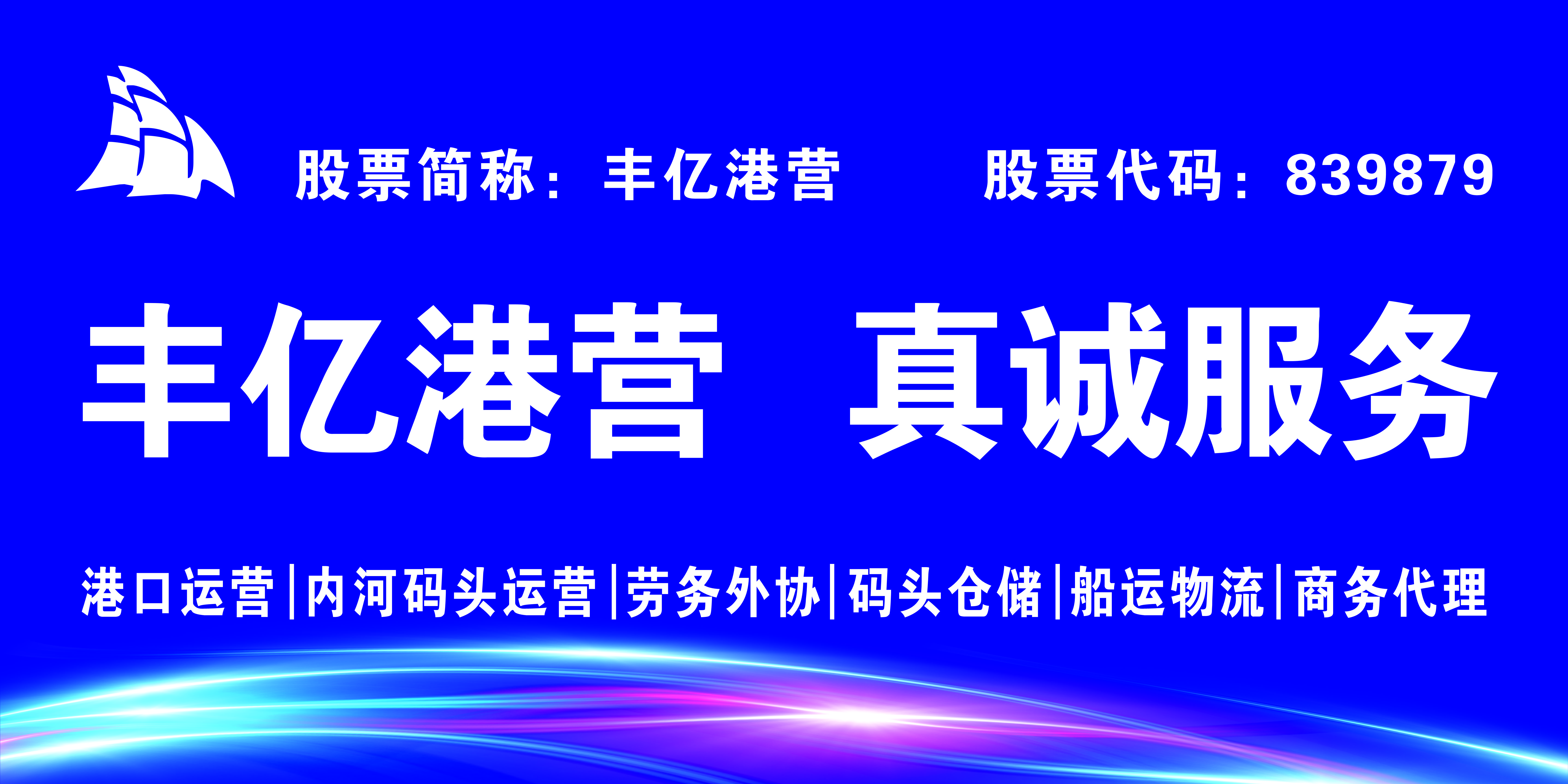 股票简称：丰亿港营 股票代码：839879

丰亿港营 真诚服务

港口运营|内河码头运营|劳务外协|码头仓储|船运物流|商务代理